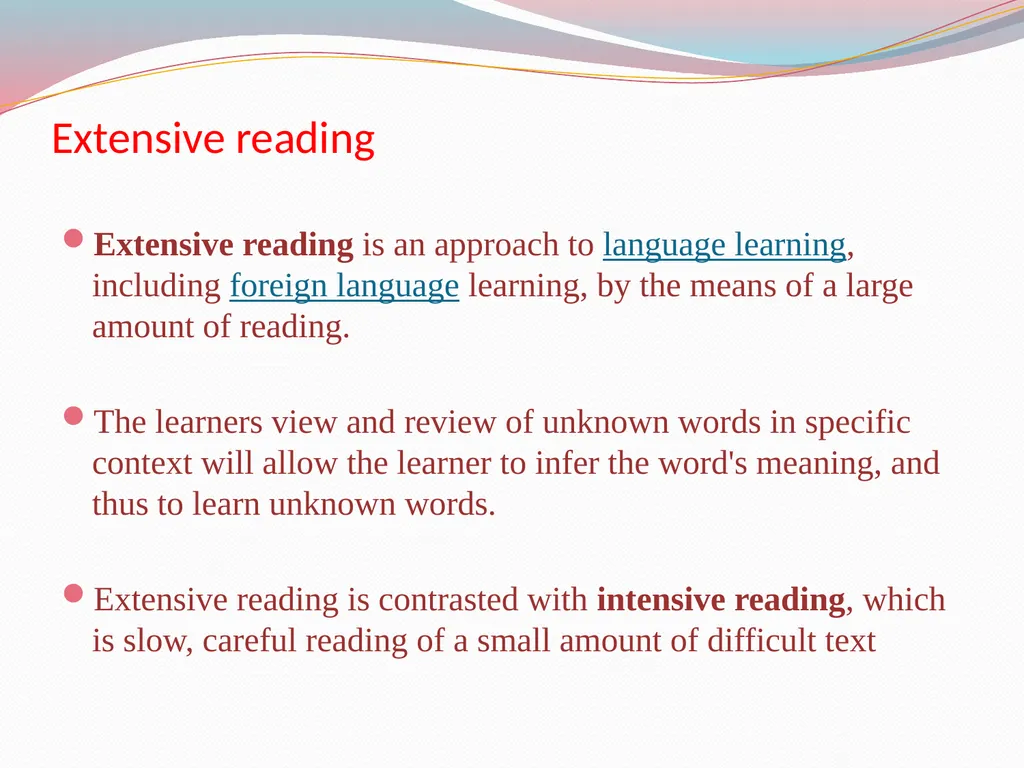 Extensive reading

Extensive reading is an approach to language learning, including foreign language learning, by the means of a large amount of reading.

The learners view and review of unknown words in specific context will allow the learner to infer the word's meaning, and thus to learn unknown words.

Extensive reading is contrasted with intensive reading, which is slow, careful reading of a small amount of difficult text